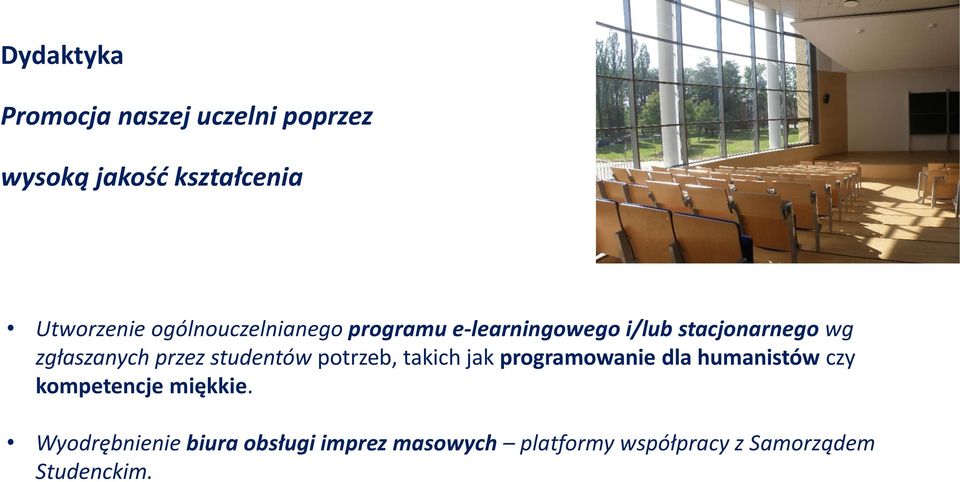 Dydaktyka

Promocja naszej uczelni poprzez

wysoką jakość kształcenia

• Utworzenie ogólnouczelnianego programu e-learningowego i/lub stacjonarnego wg zgłaszanych przez studentów potrzeb, takich jak programowanie dla humanistów czy kompetencje miękkie.

• Wyodrębnienie biura obsługi imprez masowych – platformy współpracy z Samorządem Studenckim.